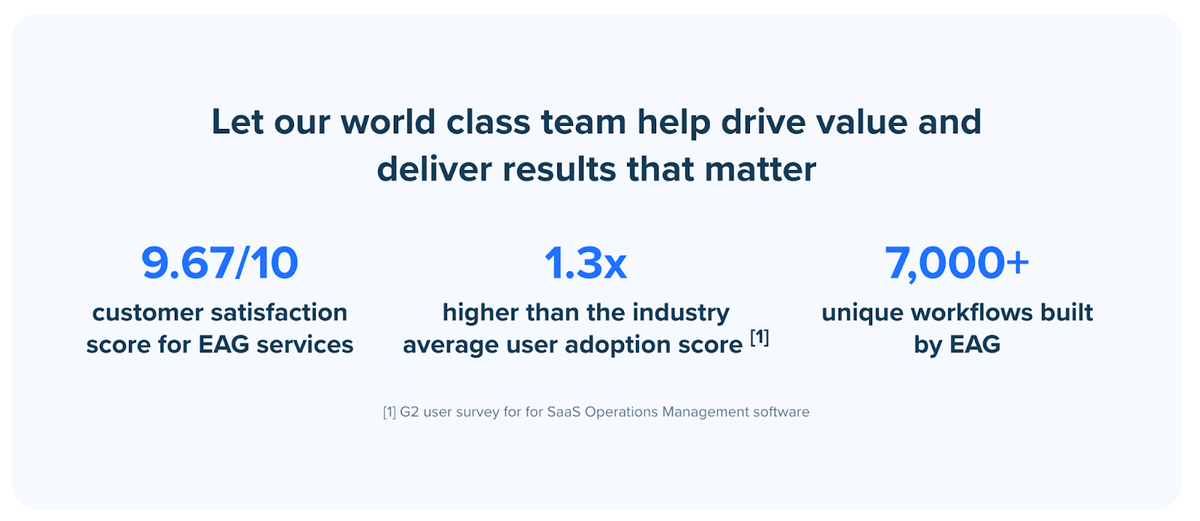 Let our world class team help drive value and deliver results that matter

9.67/10
customer satisfaction score for EAG services

1.3x
higher than the industry average user adoption score [1]

7,000+
unique workflows built by EAG

[1] G2 user survey for for SaaS Operations Management software